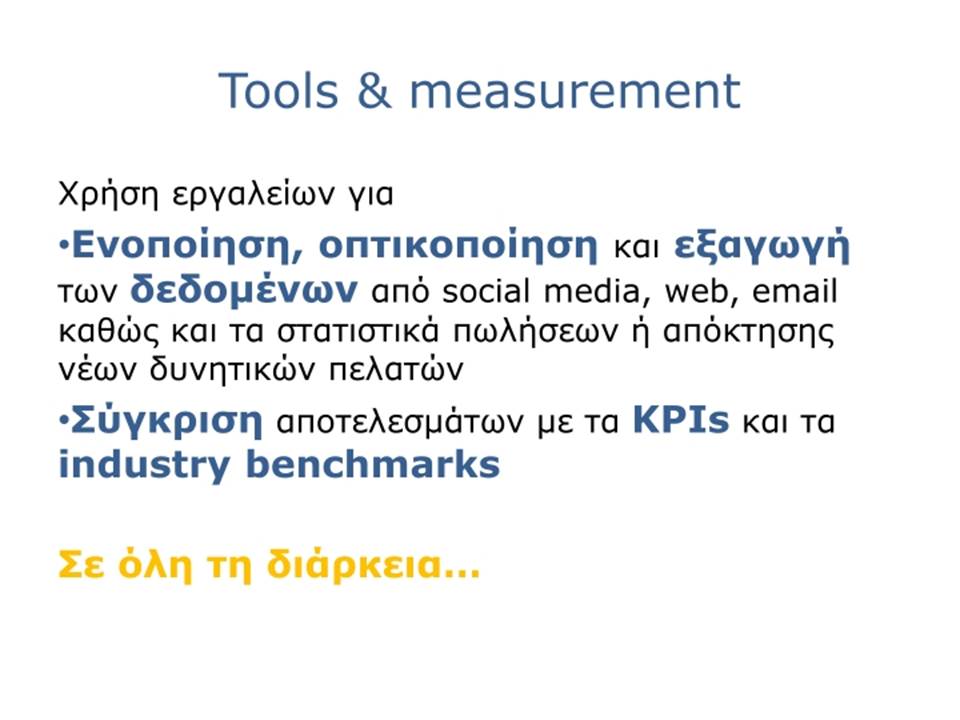 Tools & measurement

Χρήση εργαλείων για

•Ενοποίηση, οπτικοποίηση και εξαγωγή των δεδομένων από social media, web, email καθώς και τα στατιστικά πωλήσεων ή απόκτησης νέων δυνητικών πελατών

•Σύγκριση αποτελεσμάτων με τα KPIs και τα industry benchmarks

Σε όλη τη διάρκεια…